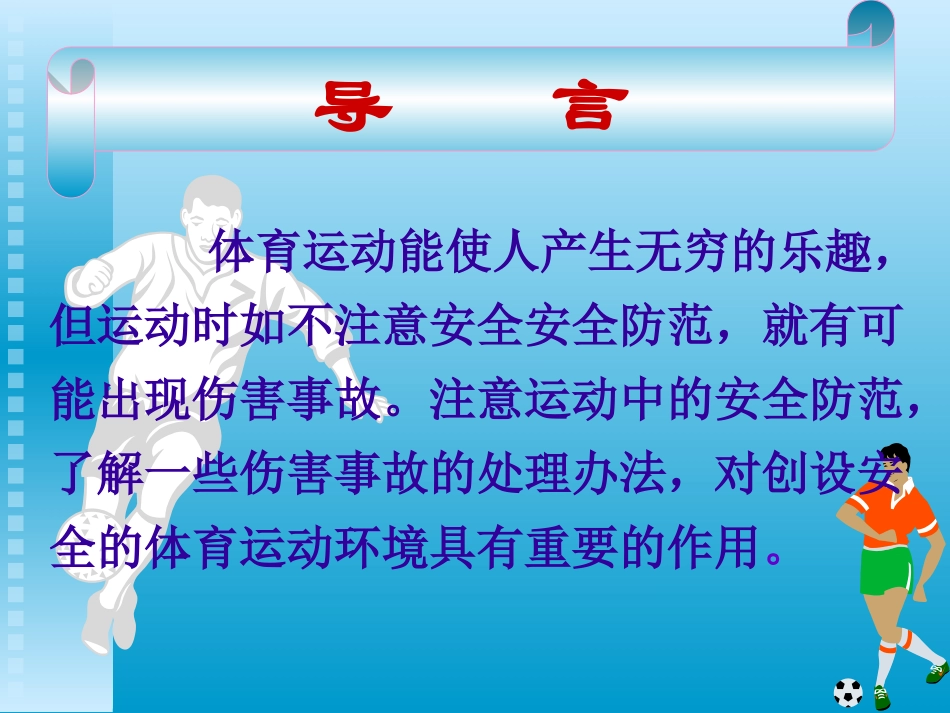 导　言

体育运动能使人产生无穷的乐趣，但运动时如不注意安全安全防范，就有可能出现伤害事故。注意运动中的安全防范，了解一些伤害事故的处理办法，对创设安全的体育运动环境具有重要的作用。